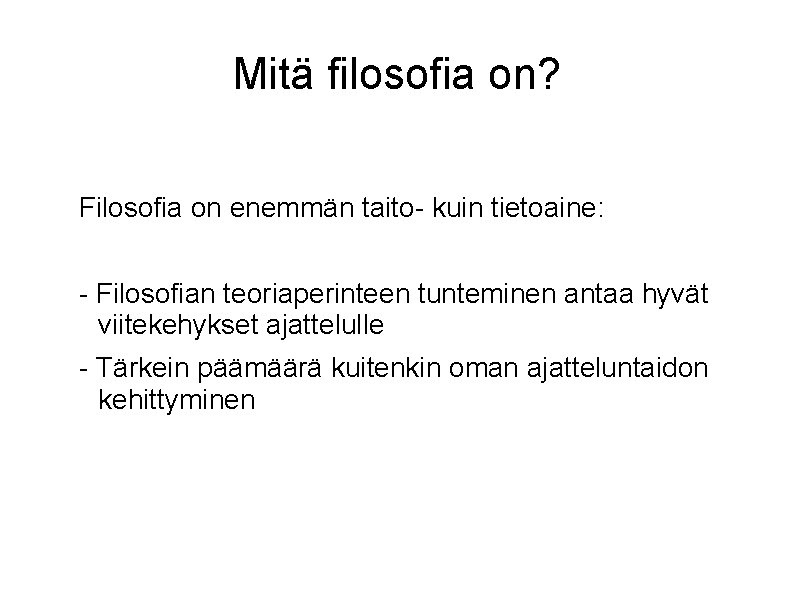 Mitä filosofia on?

Filosofia on enemmän taito- kuin tietoaine:

- Filosofian teoriaperinteen tunteminen antaa hyvät viitekehykset ajattelulle

- Tärkein päämäärä kuitenkin oman ajatteluntaidon kehittyminen